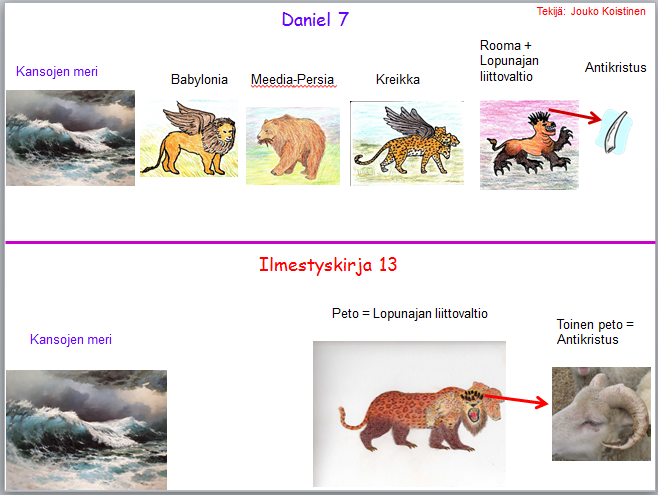 Daniel 7

Tekijä: Jouko Koistinen

Kansojen meri

Babylonia

Meedia-Persia

Kreikka

Rooma + Lopunajan liittovaltio

Antikristus

Ilmestyskirja 13

Kansojen meri

Peto = Lopunajan liittovaltio

Toinen peto = Antikristus